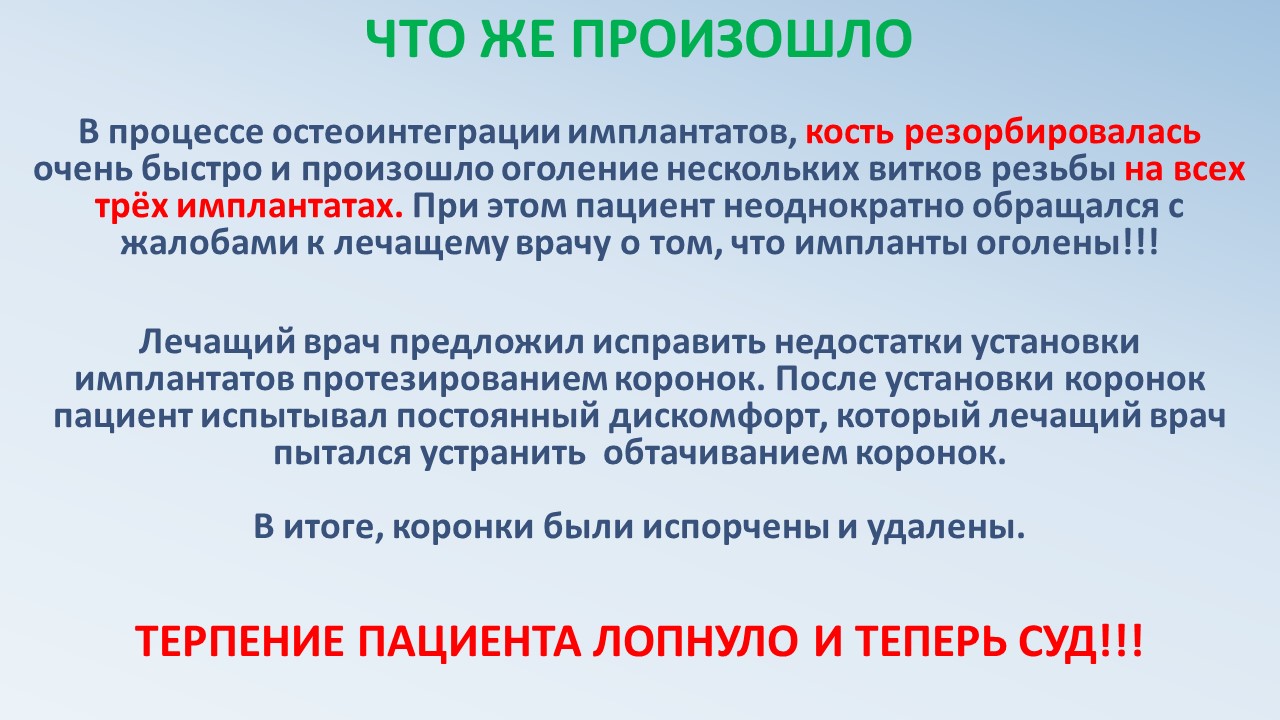 ЧТО ЖЕ ПРОИЗОШЛО

В процессе остеоинтеграции имплантатов, кость резорбировалась очень быстро и произошло оголение нескольких витков резьбы на всех трёх имплантатах. При этом пациент неоднократно обращался с жалобами к лечащему врачу о том, что импланты оголены!!!

Лечащий врач предложил исправить недостатки установки имплантатов протезированием коронок. После установки коронок пациент испытывал постоянный дискомфорт, который лечащий врач пытался устранить  обтачиванием коронок.

В итоге, коронки были испорчены и удалены.

ТЕРПЕНИЕ ПАЦИЕНТА ЛОПНУЛО И ТЕПЕРЬ СУД!!!